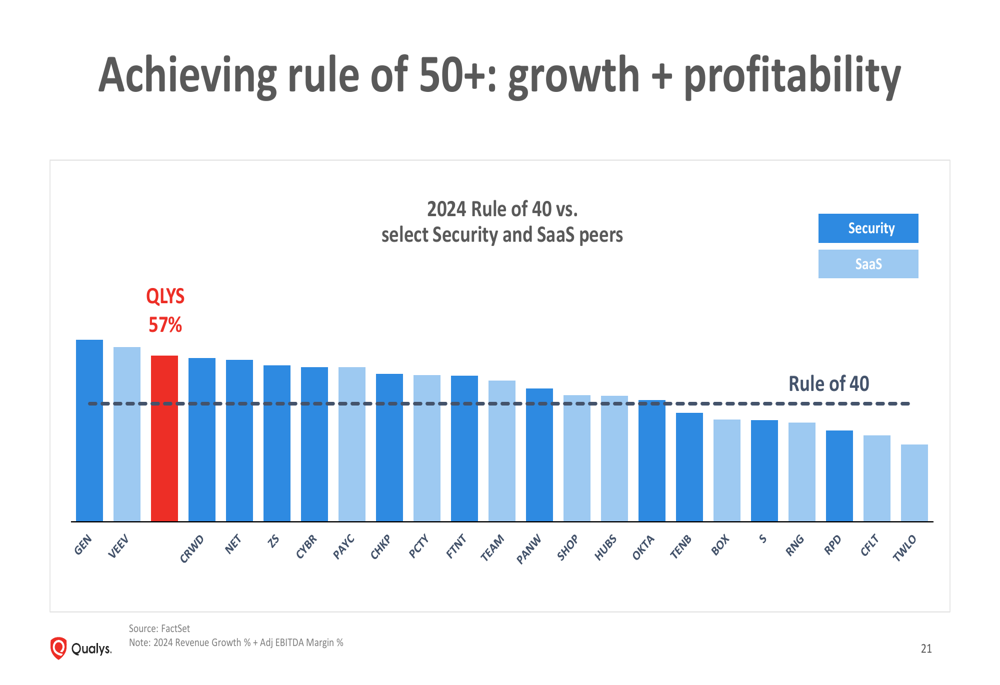 Achieving rule of 50+: growth + profitability

2024 Rule of 40 vs.
select Security and SaaS peers

Security
SaaS

QLYS
57%

Rule of 40

GEN
VEEV
CRWD
NET
ZS
CYBR
PAYC
CHKP
PCTY
FTNT
TEAM
PANW
SHOP
HUBS
OKTA
TENB
BOX
S
RNG
RPD
CFLT
TWLO

Source: FactSet
Note: 2024 Revenue Growth % + Adj EBITDA Margin %

Qualys.

21